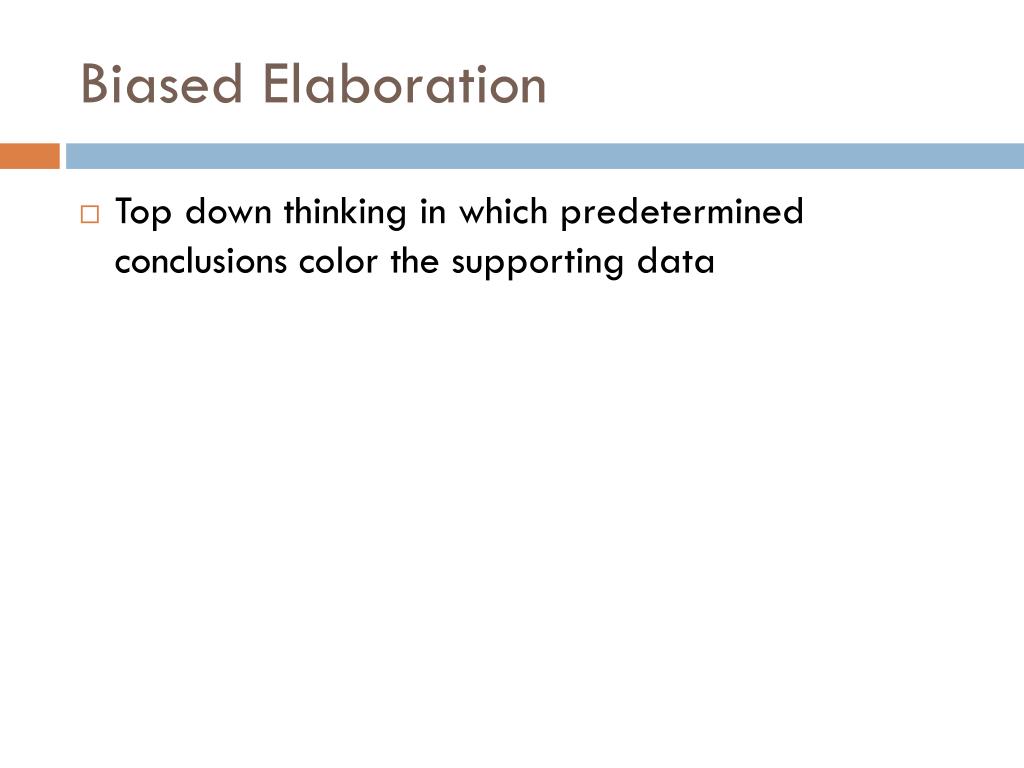 Biased Elaboration

Top down thinking in which predetermined conclusions color the supporting data